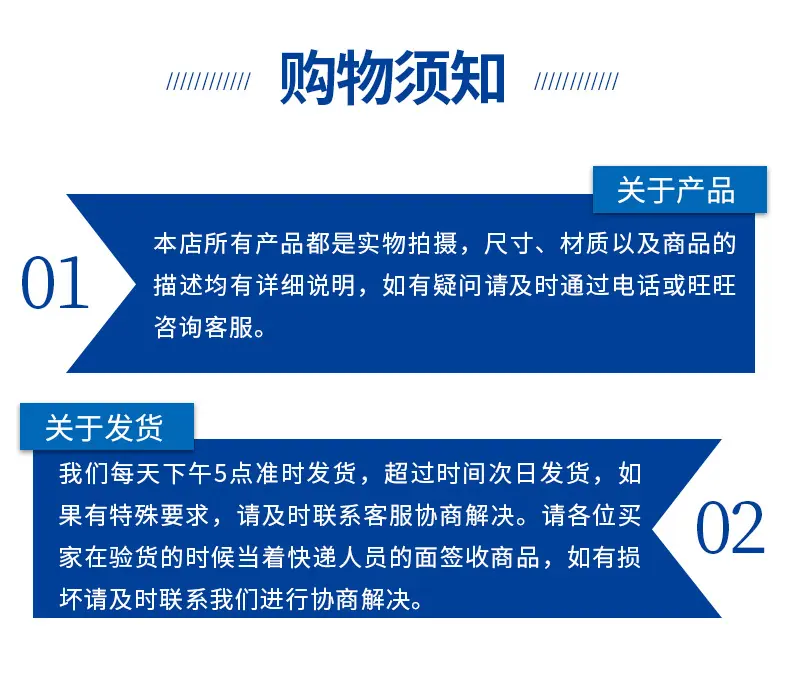 购物须知

关于产品

01

本店所有产品都是实物拍摄，尺寸、材质以及商品的描述均有详细说明，如有疑问请及时通过电话或旺旺咨询客服。

关于发货

我们每天下午5点准时发货，超过时间次日发货，如果有特殊要求，请及时联系客服协商解决。请各位买家在验货的时候当着快递人员的面签收商品，如有损坏请及时联系我们进行协商解决。

02